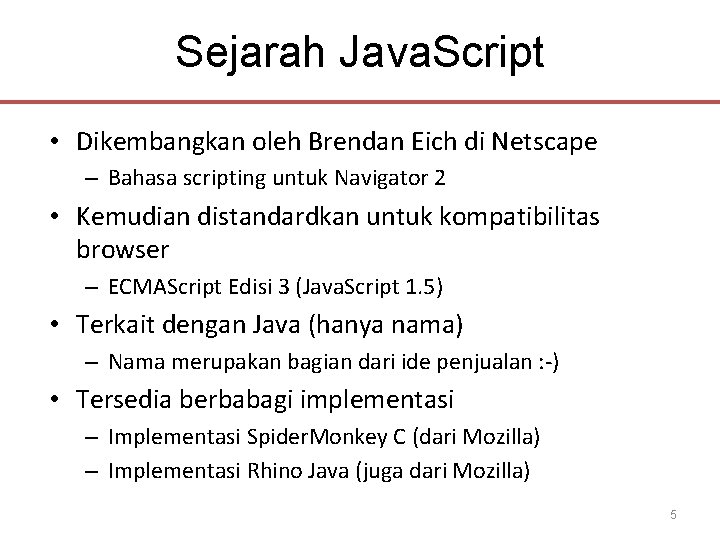 Sejarah JavaScript

• Dikembangkan oleh Brendan Eich di Netscape
– Bahasa scripting untuk Navigator 2

• Kemudian distandardkan untuk kompatibilitas browser
– ECMAScript Edisi 3 (JavaScript 1.5)

• Terkait dengan Java (hanya nama)
– Nama merupakan bagian dari ide penjualan :-)

• Tersedia berbabagi implementasi
– Implementasi SpiderMonkey C (dari Mozilla)
– Implementasi Rhino Java (juga dari Mozilla)

5